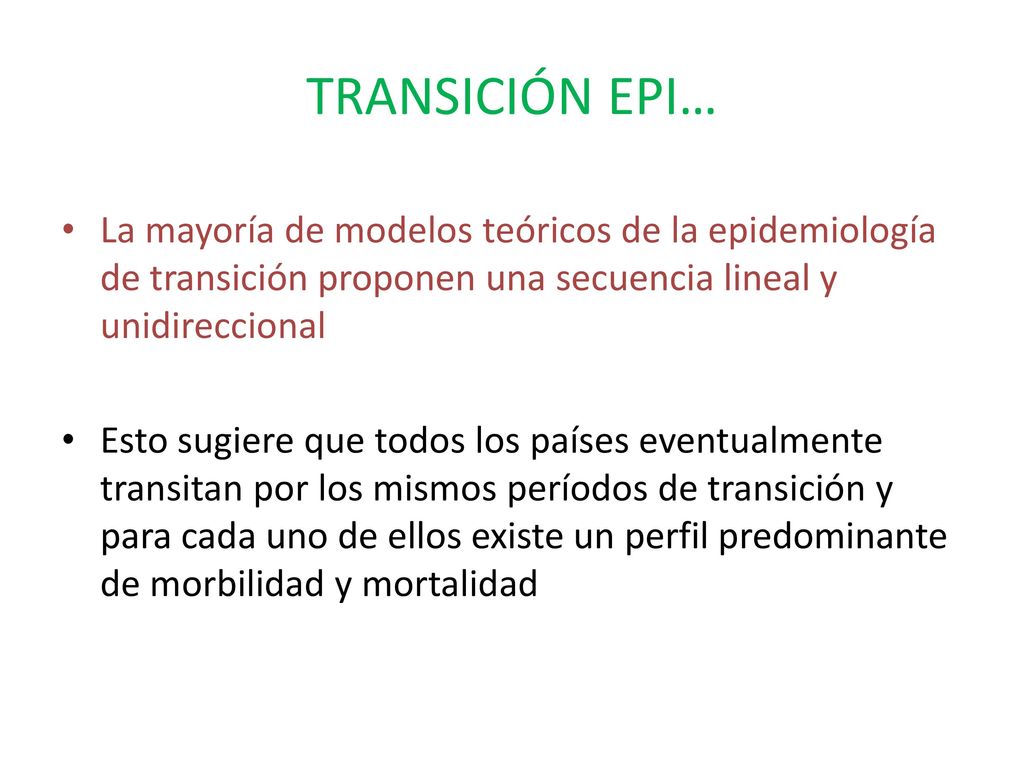 TRANSICIÓN EPI…

• La mayoría de modelos teóricos de la epidemiología de transición proponen una secuencia lineal y unidireccional

• Esto sugiere que todos los países eventualmente transitan por los mismos períodos de transición y para cada uno de ellos existe un perfil predominante de morbilidad y mortalidad